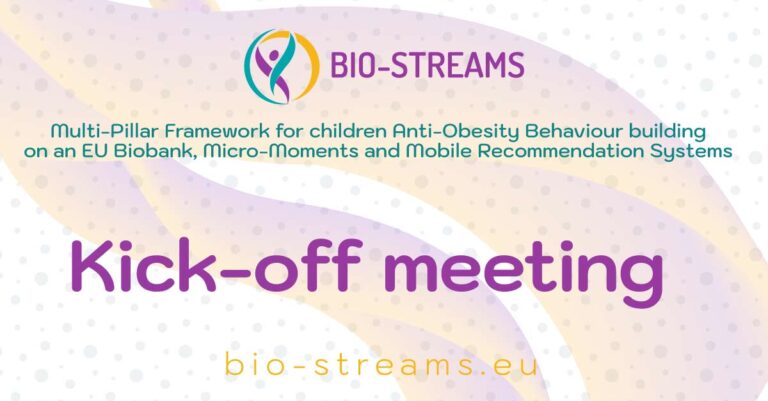 BIO-STREAMS

Multi-Pillar Framework for children Anti-Obesity Behaviour building on an EU Biobank, Micro-Moments and Mobile Recommendation Systems

Kick-off meeting

bio-streams.eu